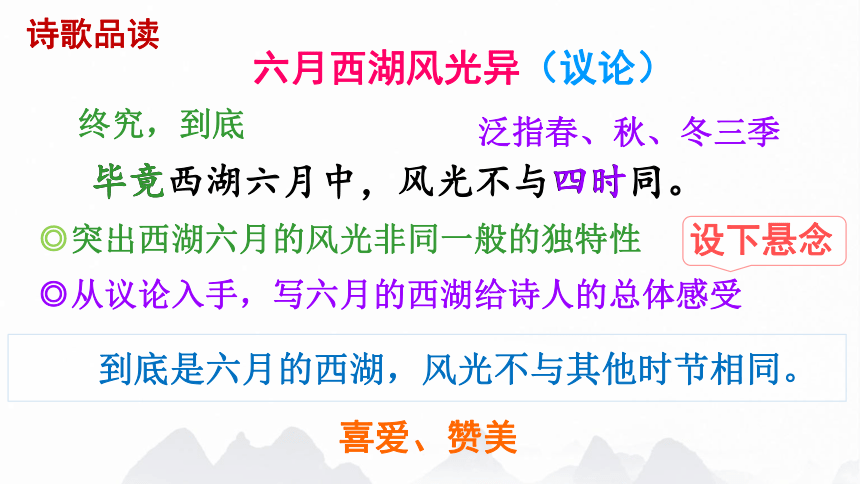 诗歌品读

六月西湖风光异（议论）

终究，到底

泛指春、秋、冬三季

毕竟西湖六月中，风光不与四时同。

◎突出西湖六月的风光非同一般的独特性

设下悬念

◎从议论入手，写六月的西湖给诗人的总体感受

到底是六月的西湖，风光不与其他时节相同。

喜爱、赞美